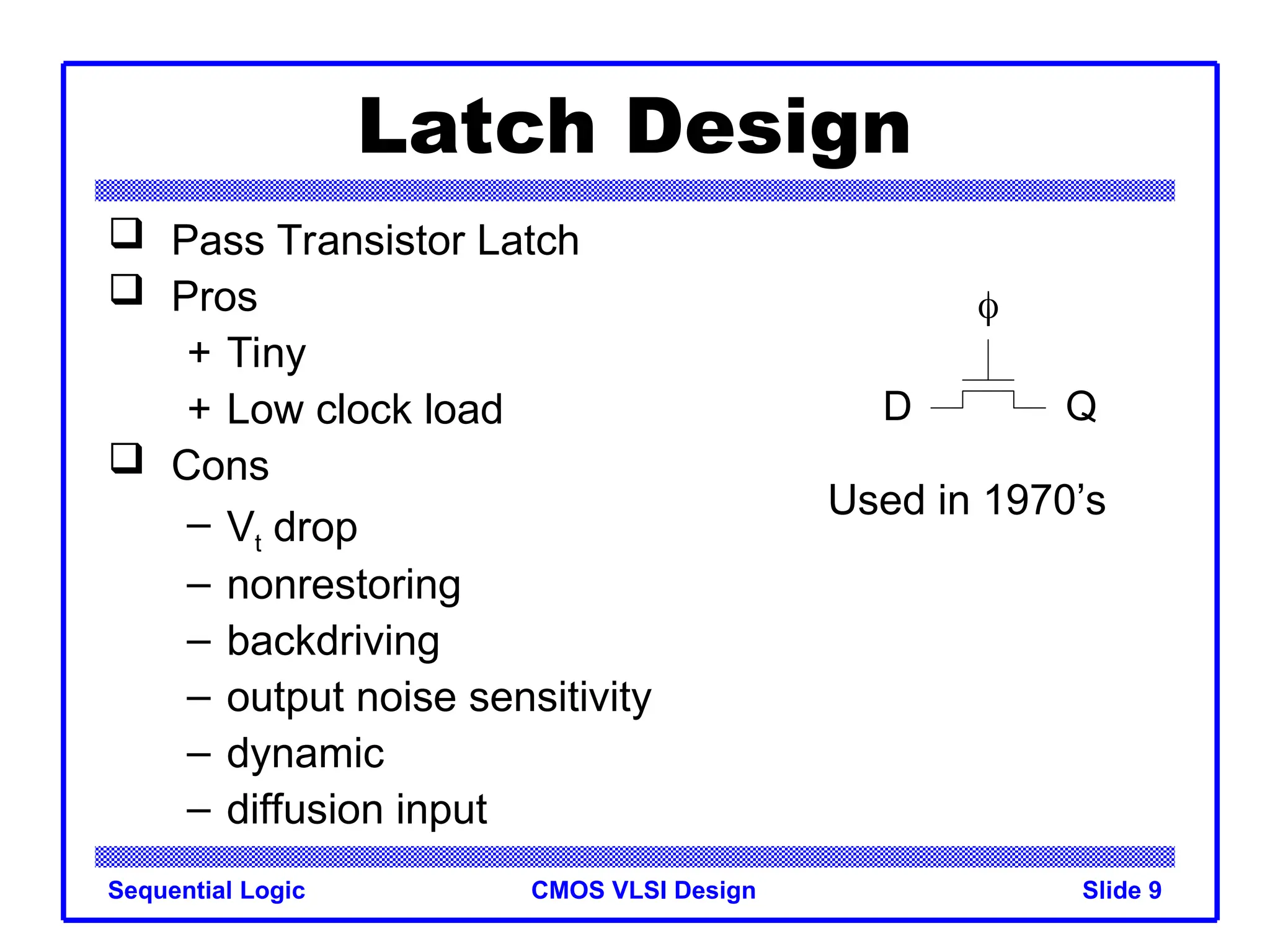 Latch Design

❑ Pass Transistor Latch
❑ Pros
+ Tiny
+ Low clock load
❑ Cons
– $V_t$ drop
– nonrestoring
– backdriving
– output noise sensitivity
– dynamic
– diffusion input

$\phi$

D Q

Used in 1970's

Sequential Logic CMOS VLSI Design Slide 9